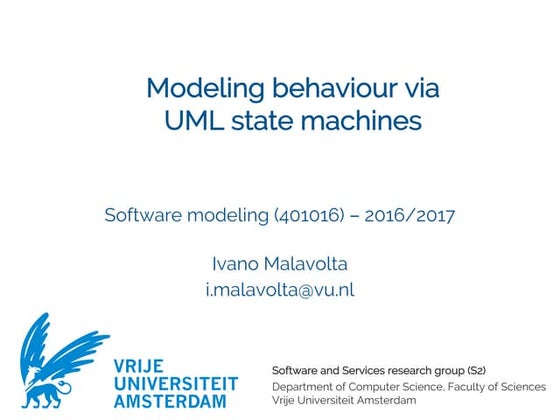 Modeling behaviour via UML state machines

Software modeling (401016) – 2016/2017

Ivano Malavolta
i.malavolta@vu.nl

VRIJE UNIVERSITEIT AMSTERDAM

Software and Services research group (S2)
Department of Computer Science, Faculty of Sciences
Vrije Universiteit Amsterdam